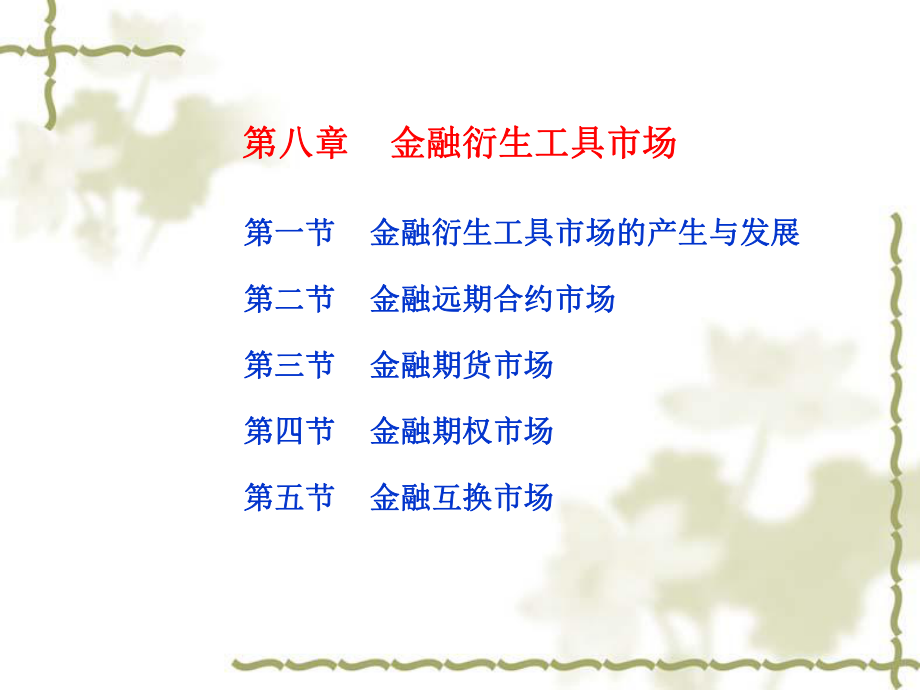 第八章　金融衍生工具市场

第一节　金融衍生工具市场的产生与发展

第二节　金融远期合约市场

第三节　金融期货市场

第四节　金融期权市场

第五节　金融互换市场